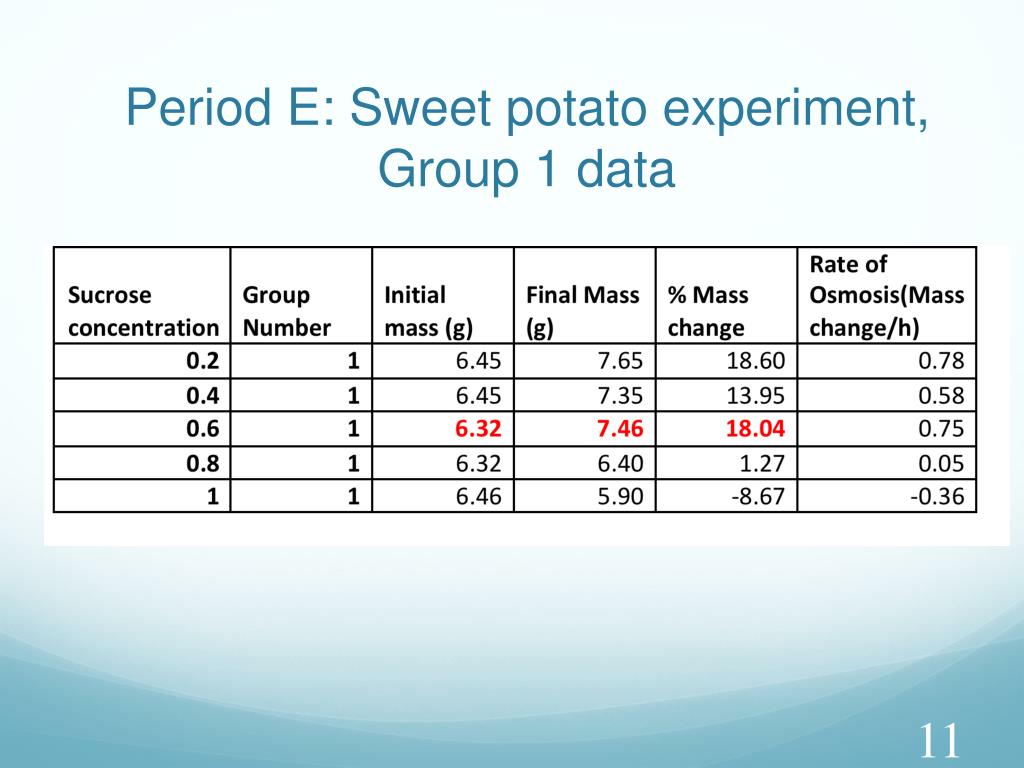 Period E: Sweet potato experiment, Group 1 data

| Sucrose concentration | Group Number | Initial mass (g) | Final Mass (g) | % Mass change | Rate of Osmosis(Mass change/h) |
|---|---|---|---|---|---|
| 0.2 | 1 | 6.45 | 7.65 | 18.60 | 0.78 |
| 0.4 | 1 | 6.45 | 7.35 | 13.95 | 0.58 |
| 0.6 | 1 | 6.32 | 7.46 | 18.04 | 0.75 |
| 0.8 | 1 | 6.32 | 6.40 | 1.27 | 0.05 |
| 1 | 1 | 6.46 | 5.90 | -8.67 | -0.36 |

11